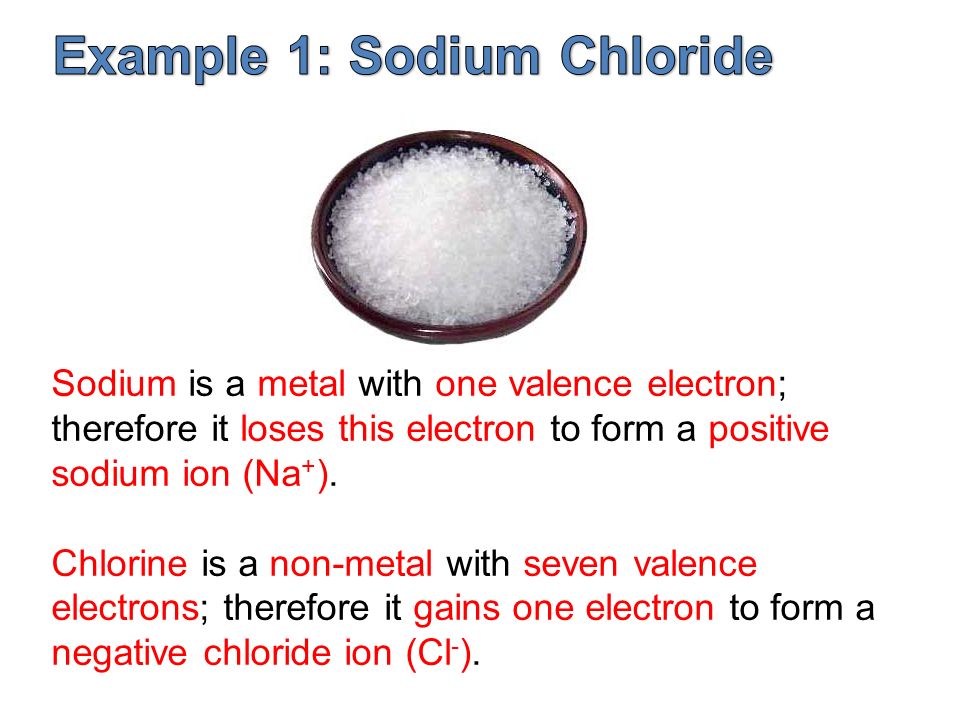 Example 1: Sodium Chloride

Sodium is a metal with one valence electron; therefore it loses this electron to form a positive sodium ion ($Na^+$).

Chlorine is a non-metal with seven valence electrons; therefore it gains one electron to form a negative chloride ion ($Cl^-$).